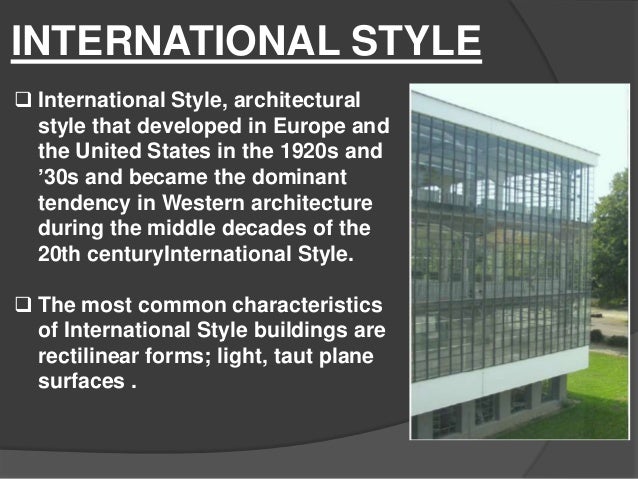 INTERNATIONAL STYLE

❑ International Style, architectural style that developed in Europe and the United States in the 1920s and ’30s and became the dominant tendency in Western architecture during the middle decades of the 20th centuryInternational Style.

❑ The most common characteristics of International Style buildings are rectilinear forms; light, taut plane surfaces .